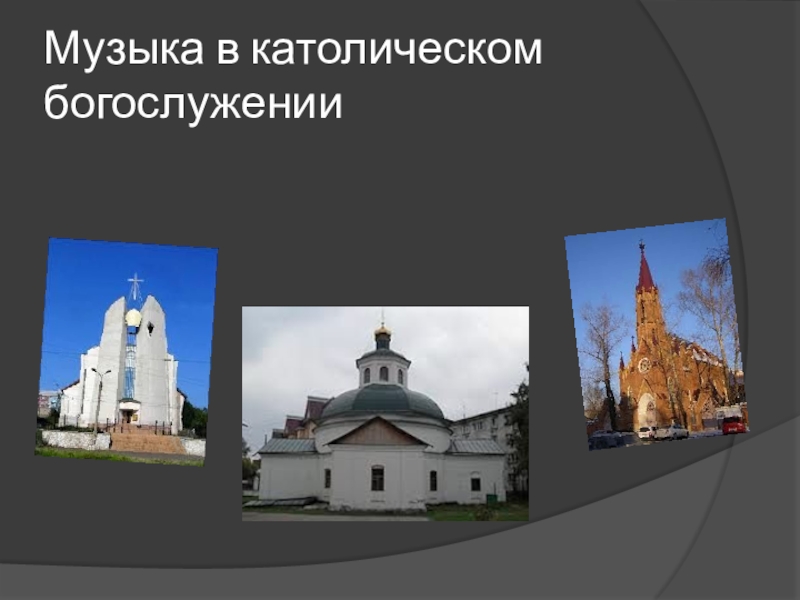 Музыка в католическом богослужении